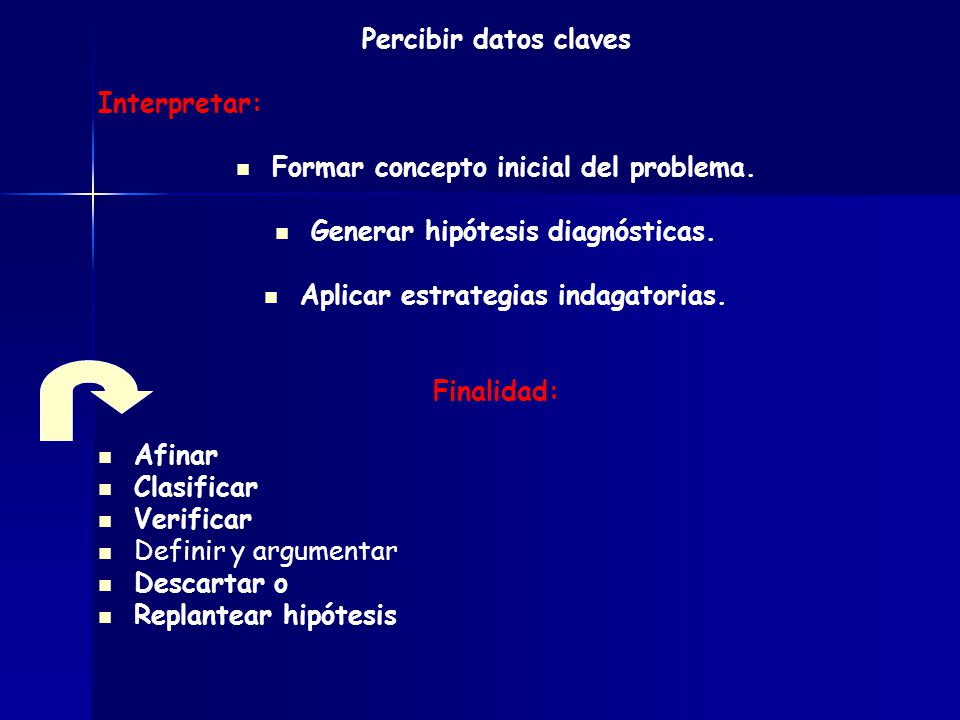 Percibir datos claves

Interpretar:

- Formar concepto inicial del problema.
- Generar hipótesis diagnósticas.
- Aplicar estrategias indagatorias.

Finalidad:

- Afinar
- Clasificar
- Verificar
- Definir y argumentar
- Descartar o
- Replantear hipótesis